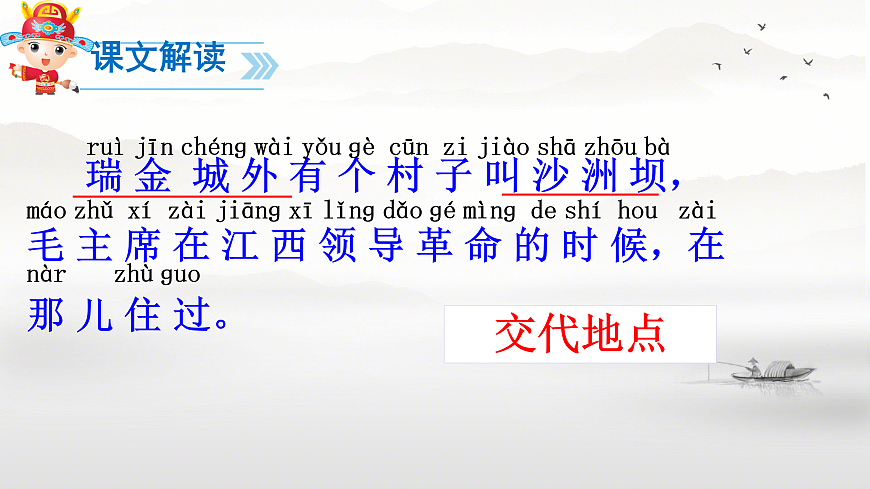 课文解读

ruì jīn chéng wài yǒu gè cūn zi jiào shā zhōu bà
瑞金城外有个村子叫沙洲坝，
máo zhǔ xí zài jiāng xī lǐng dǎo gé mìng de shí hou zài
毛主席在江西领导革命的时候，在
nàr zhù guo
那儿住过。

交代地点